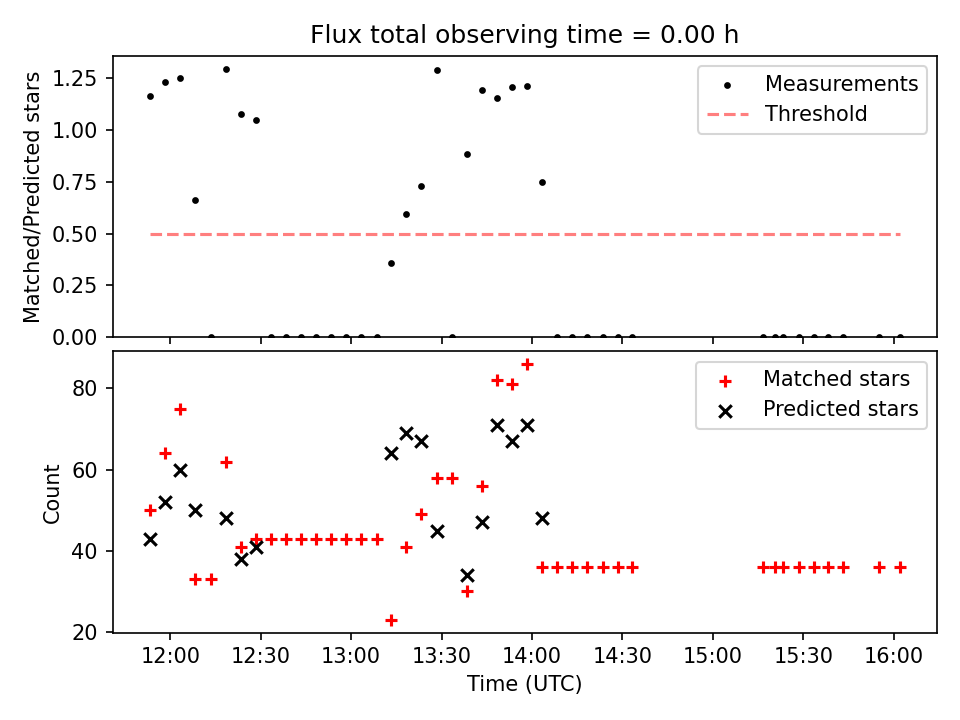 Flux total observing time = 0.00 h

Matched/Predicted stars

1.25
1.00
0.75
0.50
0.25
0.00

Measurements
Threshold

Count

80
60
40
20

Matched stars
Predicted stars

12:00
12:30
13:00
13:30
14:00
14:30
15:00
15:30
16:00

Time (UTC)